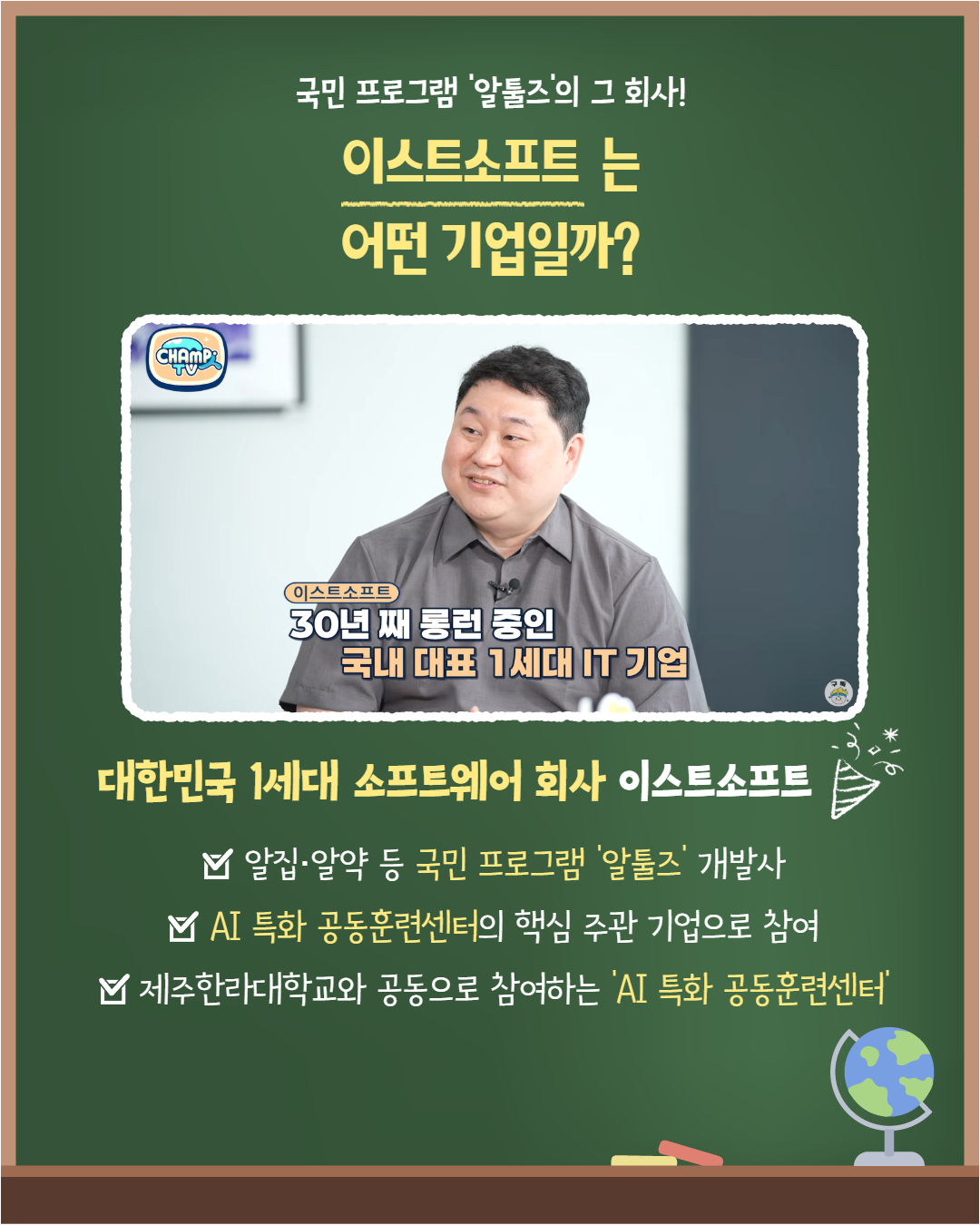 국민 프로그램 '알툴즈'의 그 회사!

이스트소프트 는 어떤 기업일까?

CHAMP TV

이스트소프트
30년 째 롱런 중인
국내 대표 1세대 IT 기업

대한민국 1세대 소프트웨어 회사 이스트소프트

알집·알약 등 국민 프로그램 '알툴즈' 개발사

AI 특화 공동훈련센터의 핵심 주관 기업으로 참여

제주한라대학교와 공동으로 참여하는 'AI 특화 공동훈련센터'